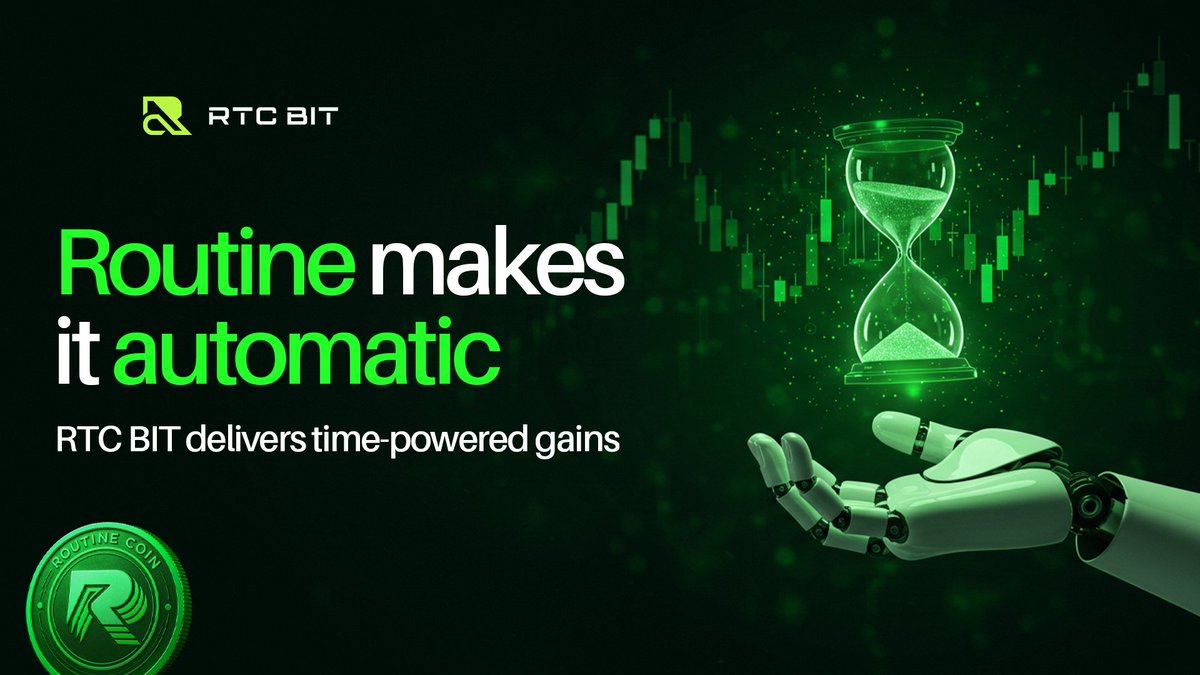 RTC BIT

Routine makes it automatic

RTC BIT delivers time-powered gains

ROUTINE COIN